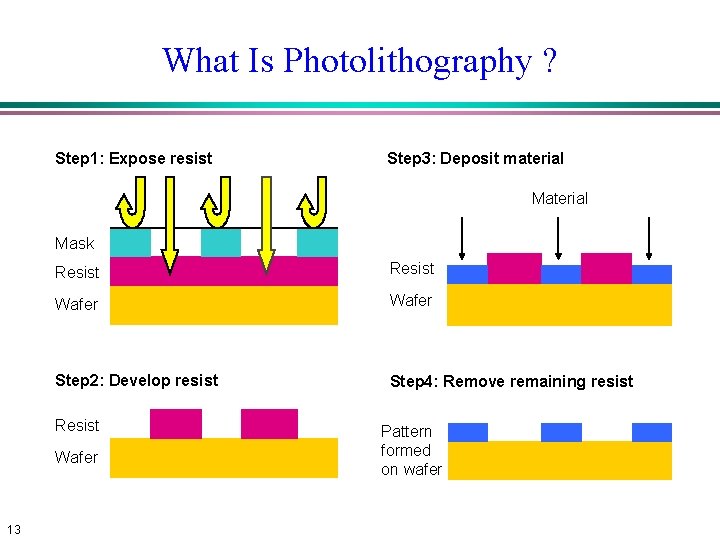 What Is Photolithography ?

Step1: Expose resist

Mask
Resist
Wafer

Step2: Develop resist

Resist
Wafer

Step3: Deposit material

Material
Resist
Wafer

Step4: Remove remaining resist

Pattern formed on wafer

13